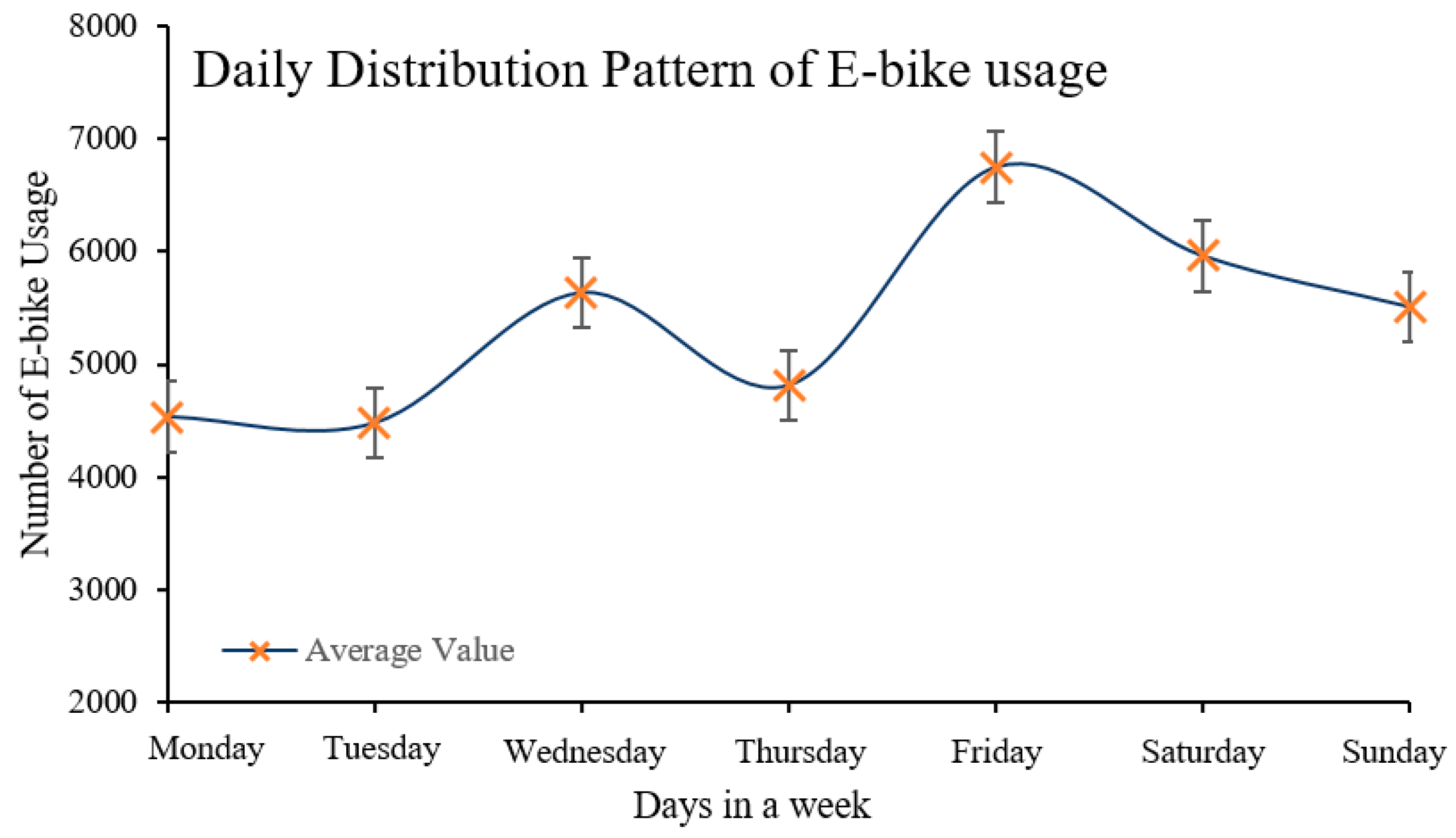 Daily Distribution Pattern of E-bike usage

Number of E-bike Usage

8000
7000
6000
5000
4000
3000
2000

Average Value

Monday
Tuesday
Wednesday
Thursday
Friday
Saturday
Sunday

Days in a week